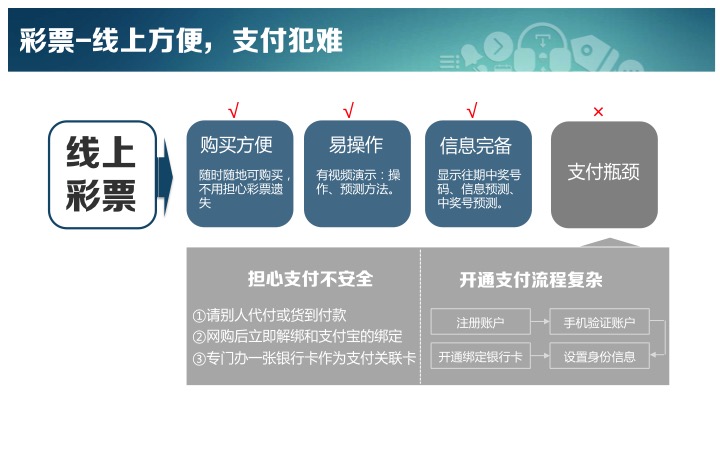 彩票–线上方便，支付犯难

线上彩票

√
购买方便
随时随地可购买，不用担心彩票遗失

√
易操作
有视频演示：操作、预测方法。

√
信息完备
显示往期中奖号码、信息预测、中奖号预测。

×
支付瓶颈

担心支付不安全
①请别人代付或货到付款
②网购后立即解绑和支付宝的绑定
③专门办一张银行卡作为支付关联卡

开通支付流程复杂
注册账户
手机验证账户
设置身份信息
开通绑定银行卡